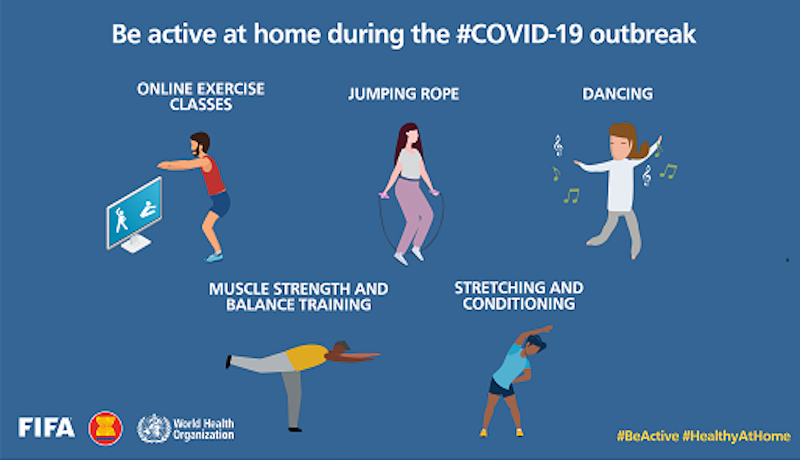 Be active at home during the #COVID-19 outbreak

ONLINE EXERCISE CLASSES

JUMPING ROPE

DANCING

MUSCLE STRENGTH AND BALANCE TRAINING

STRETCHING AND CONDITIONING

FIFA

World Health Organization

#BeActive #HealthyAtHome